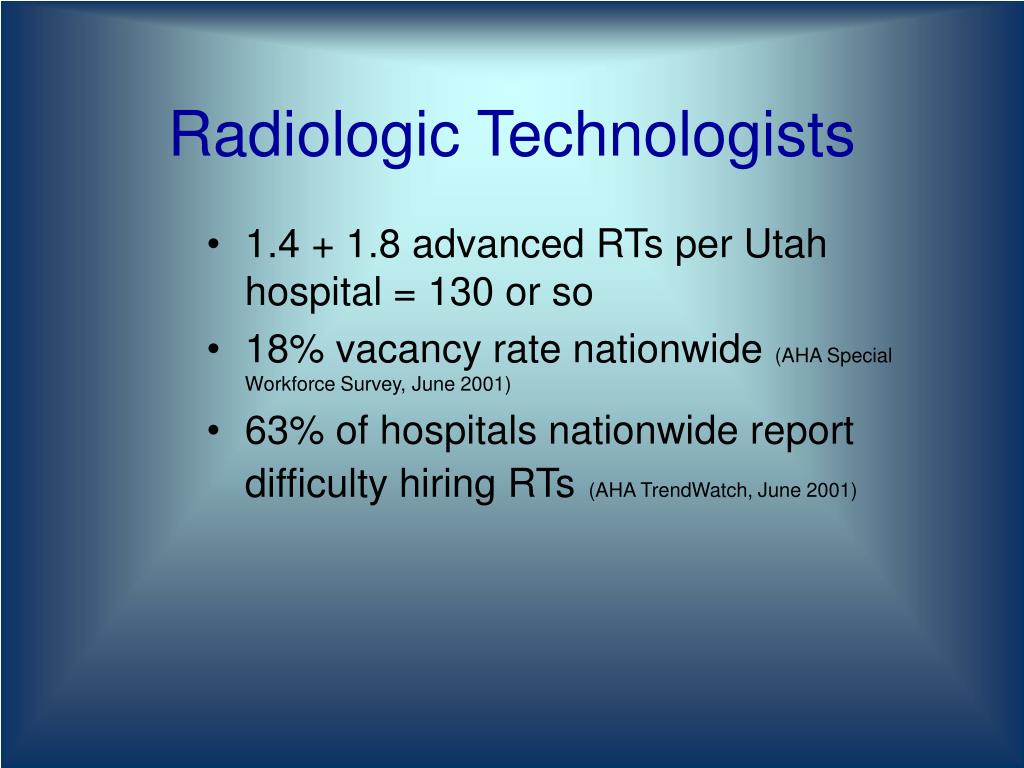 Radiologic Technologists

• 1.4 + 1.8 advanced RTs per Utah hospital = 130 or so
• 18% vacancy rate nationwide (AHA Special Workforce Survey, June 2001)
• 63% of hospitals nationwide report difficulty hiring RTs (AHA TrendWatch, June 2001)